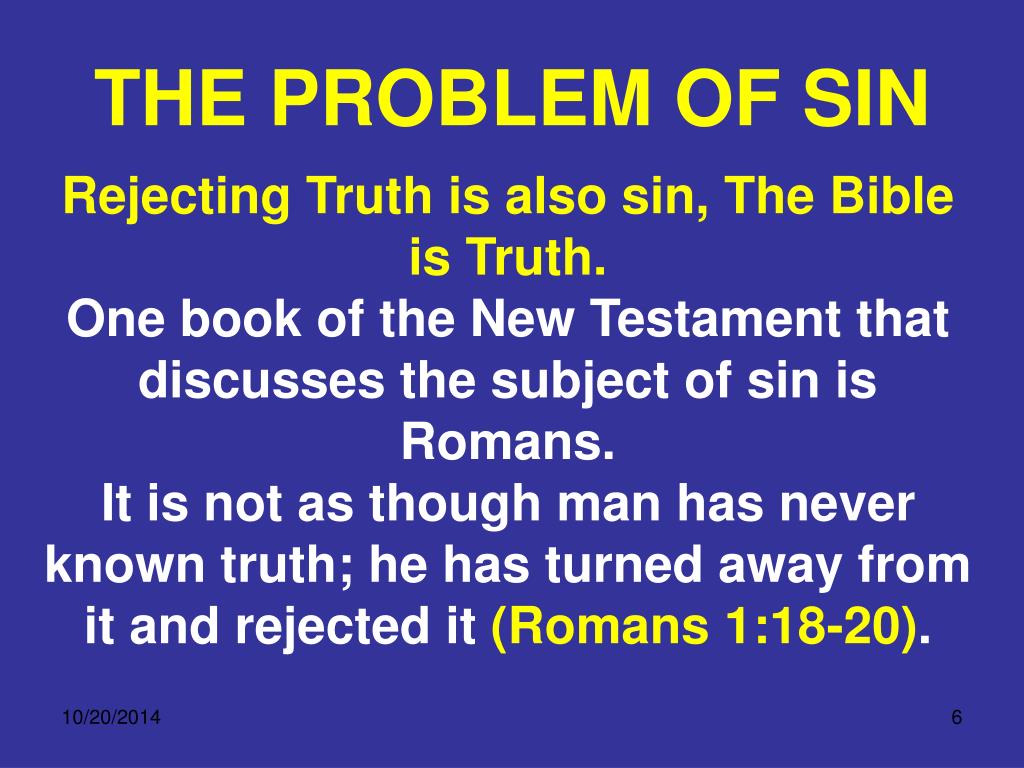 THE PROBLEM OF SIN

Rejecting Truth is also sin, The Bible is Truth.

One book of the New Testament that discusses the subject of sin is Romans.

It is not as though man has never known truth; he has turned away from it and rejected it (Romans 1:18-20).

10/20/2014

6